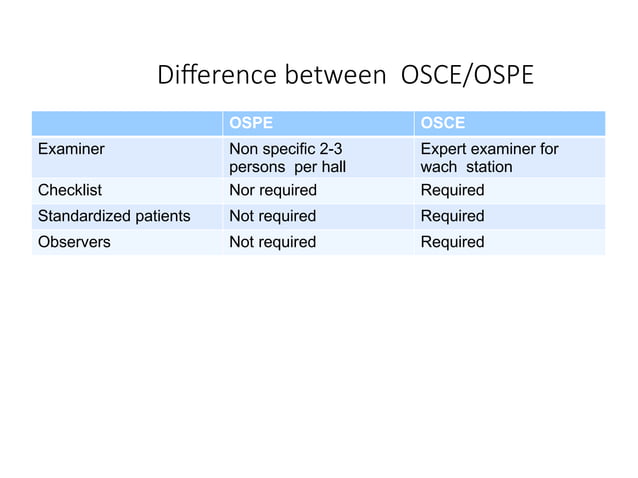 Difference between OSCE/OSPE

| | OSPE | OSCE |
|---|---|---|
| Examiner | Non specific 2-3 persons per hall | Expert examiner for wach station |
| Checklist | Nor required | Required |
| Standardized patients | Not required | Required |
| Observers | Not required | Required |